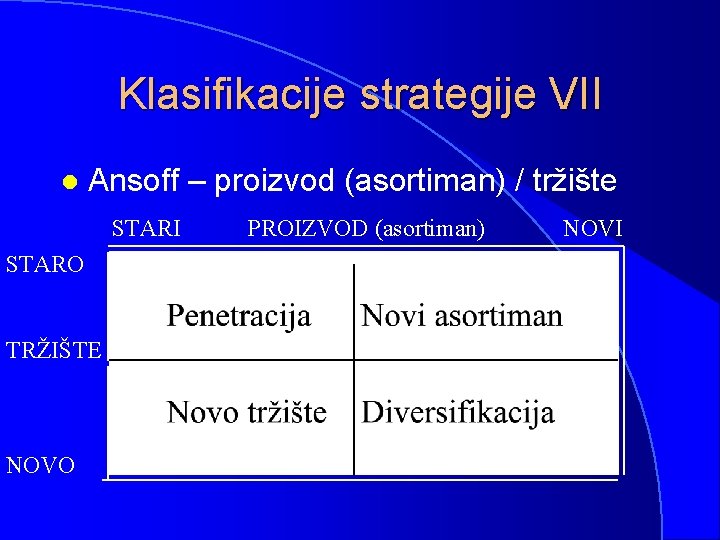 Klasifikacije strategije VII

Ansoff – proizvod (asortiman) / tržište

STARI PROIZVOD (asortiman) NOVI

STARO

TRŽIŠTE

NOVO

| Penetracija | Novi asortiman |
|---|---|
| Novo tržište | Diversifikacija |